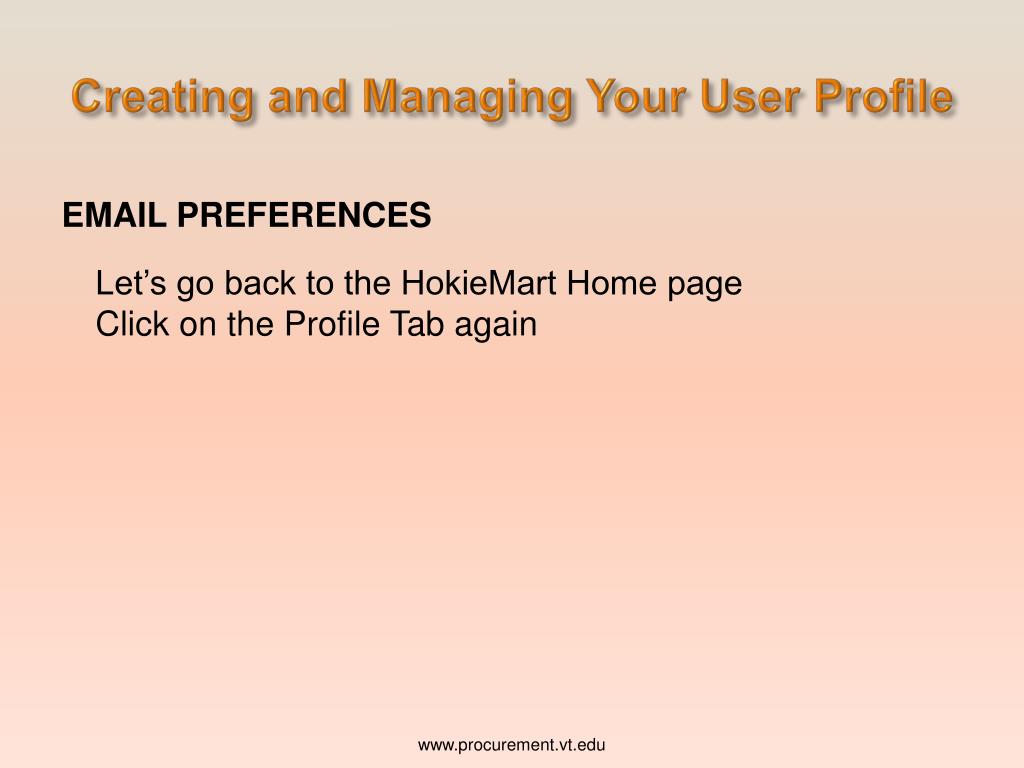 Creating and Managing Your User Profile

EMAIL PREFERENCES

Let’s go back to the HokieMart Home page
Click on the Profile Tab again

www.procurement.vt.edu